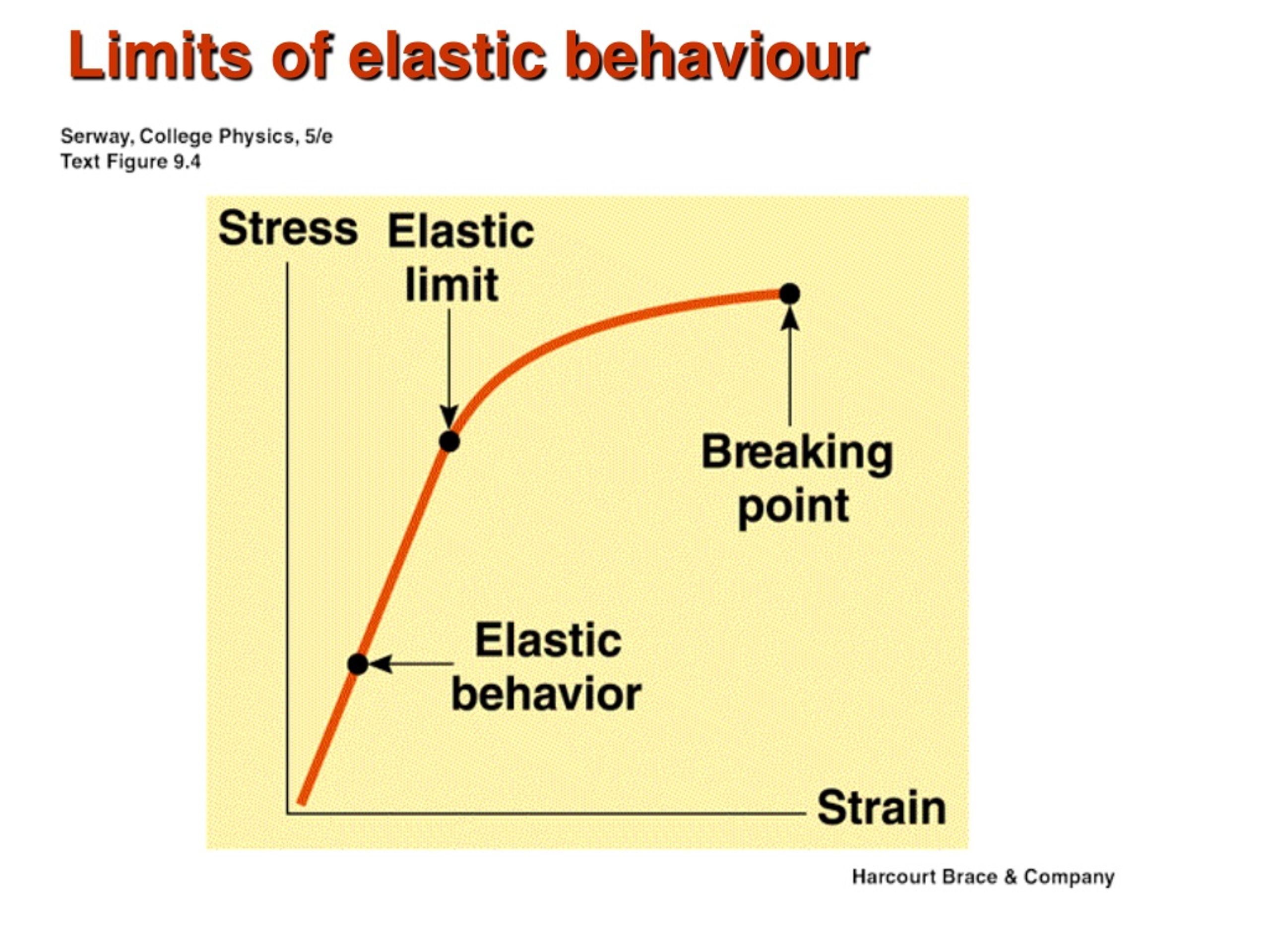 Limits of elastic behaviour

Serway, College Physics, 5/e
Text Figure 9.4

Stress

Elastic limit

Breaking point

Elastic behavior

Strain

Harcourt Brace & Company